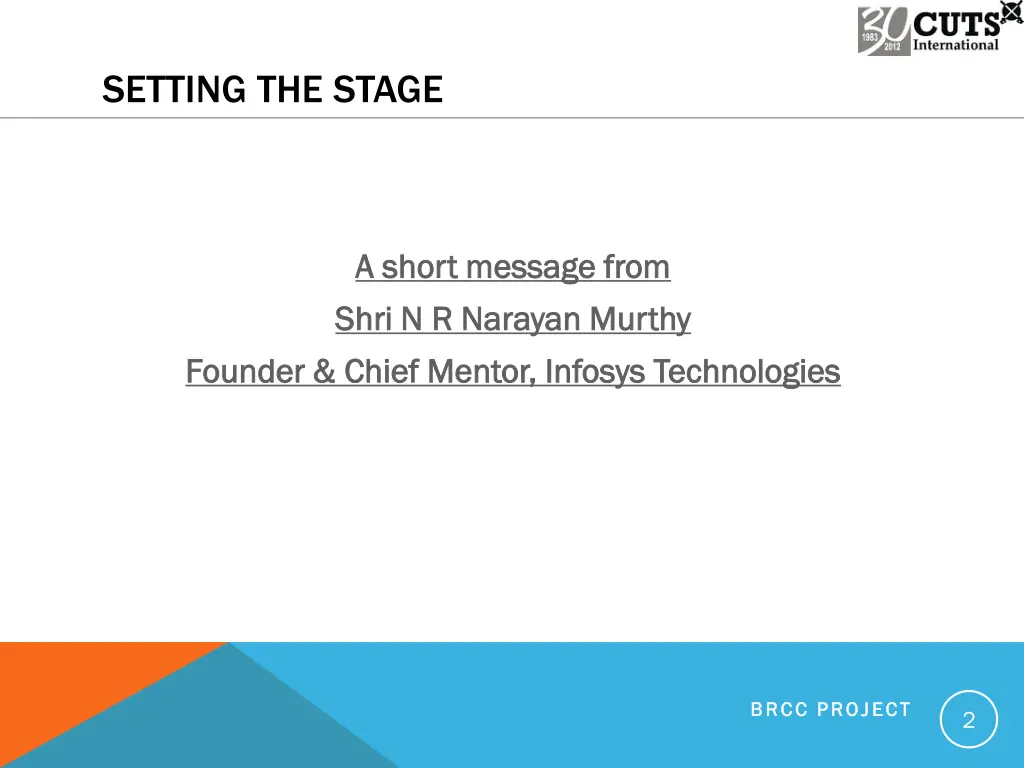 30 1983 2012 CUTS International

SETTING THE STAGE

A short message from

Shri N R Narayan Murthy

Founder & Chief Mentor, Infosys Technologies

BRCC PROJECT

2